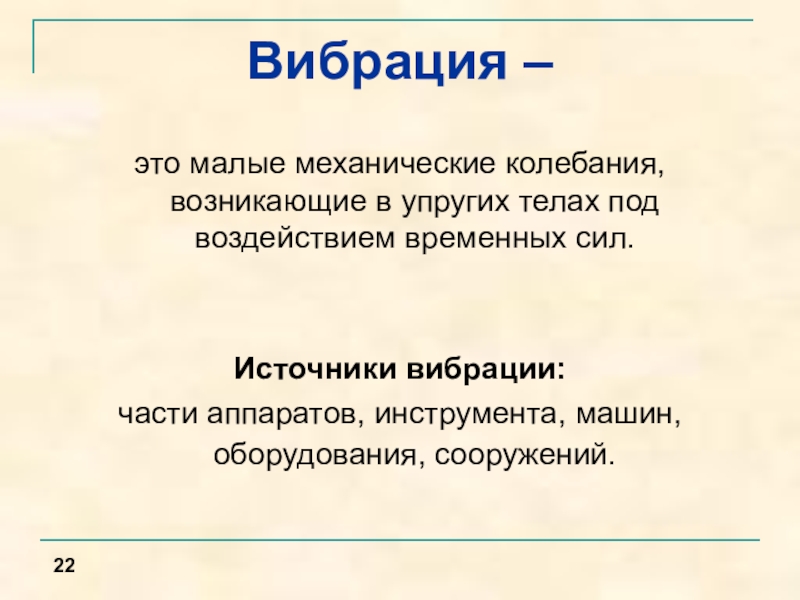 Вибрация –

это малые механические колебания, возникающие в упругих телах под воздействием временных сил.

Источники вибрации:
части аппаратов, инструмента, машин, оборудования, сооружений.

22